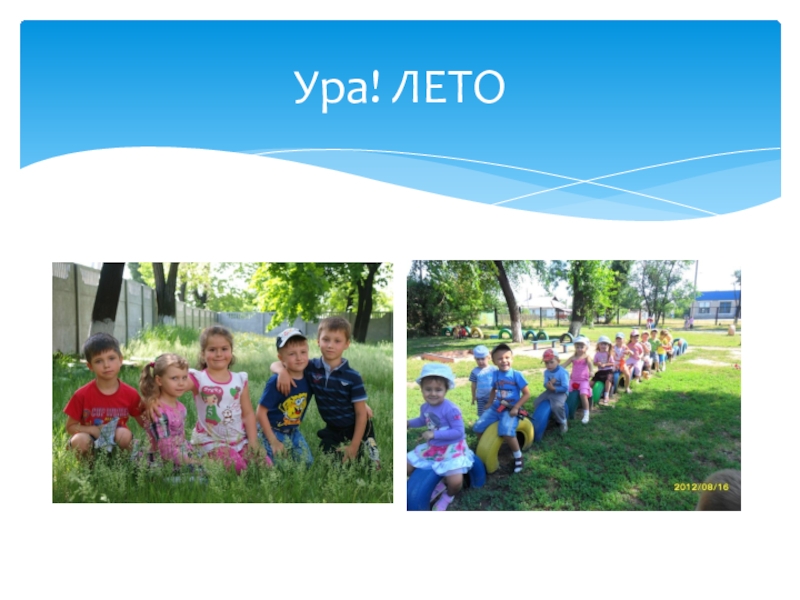 Ура! ЛЕТО

2012/08/16